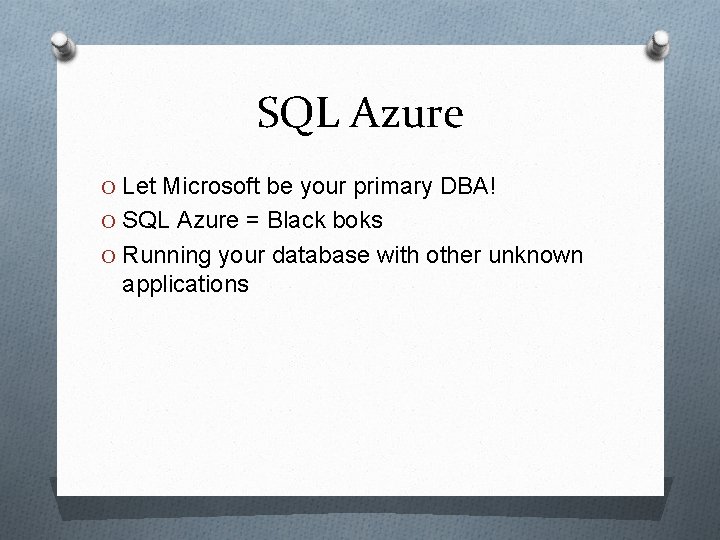 SQL Azure

O Let Microsoft be your primary DBA!
O SQL Azure = Black boks
O Running your database with other unknown applications